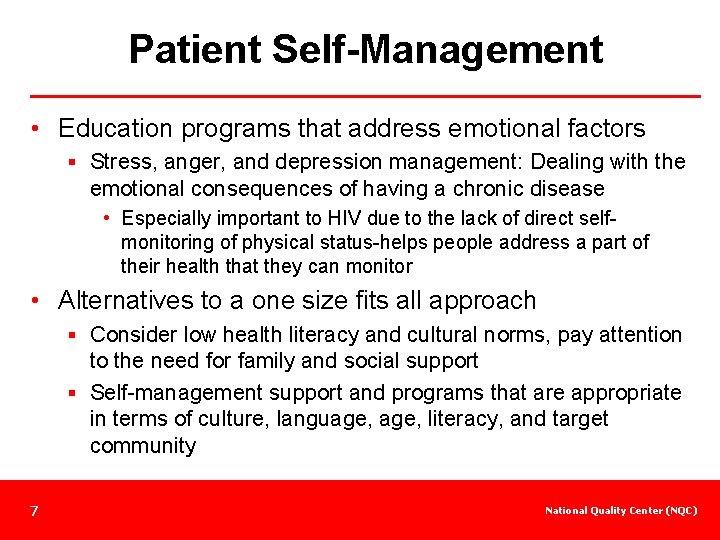 Patient Self-Management

• Education programs that address emotional factors
  ▪ Stress, anger, and depression management: Dealing with the emotional consequences of having a chronic disease
    • Especially important to HIV due to the lack of direct self-monitoring of physical status-helps people address a part of their health that they can monitor
• Alternatives to a one size fits all approach
  ▪ Consider low health literacy and cultural norms, pay attention to the need for family and social support
  ▪ Self-management support and programs that are appropriate in terms of culture, language, age, literacy, and target community

7

National Quality Center (NQC)